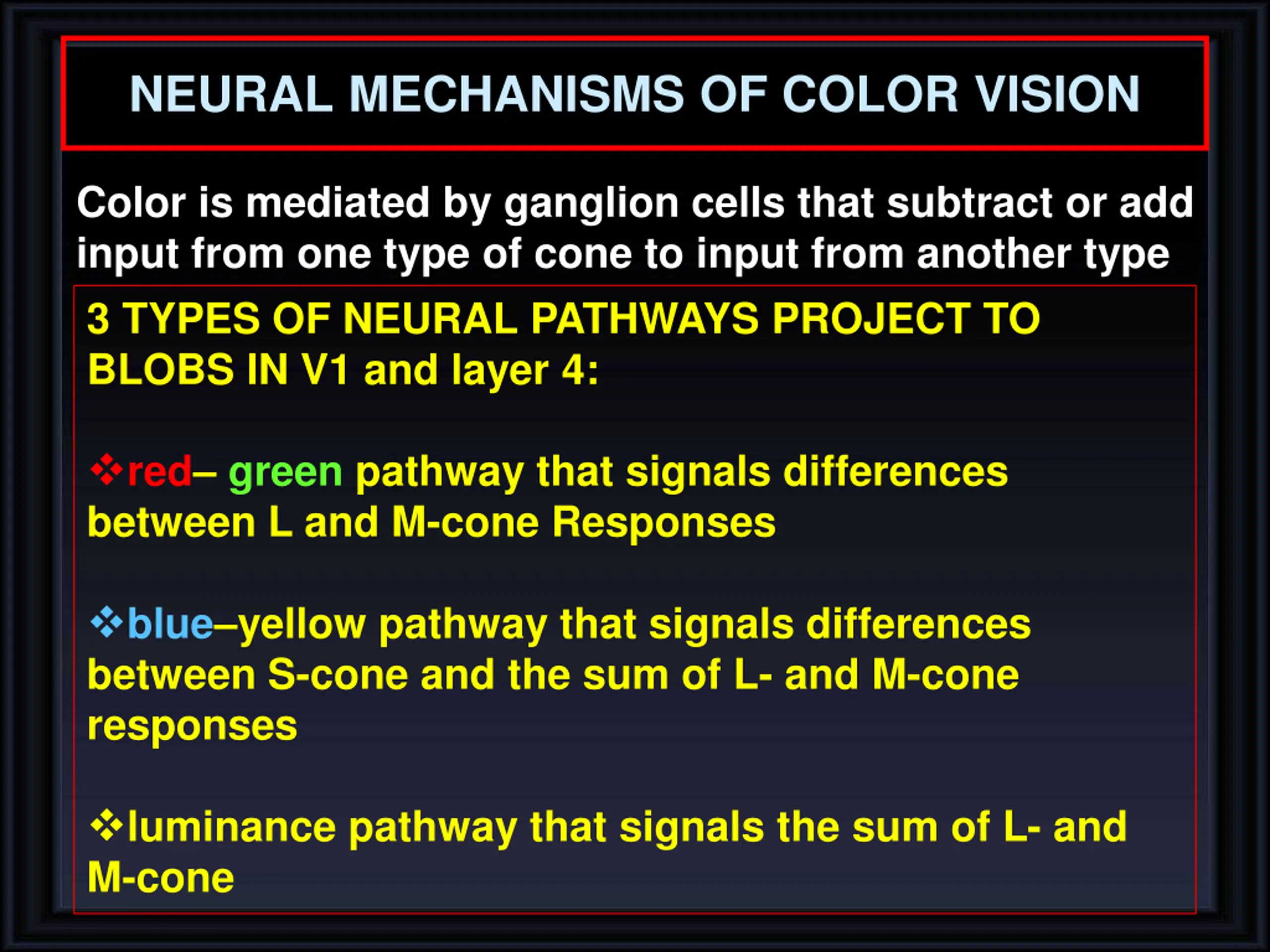 NEURAL MECHANISMS OF COLOR VISION

Color is mediated by ganglion cells that subtract or add input from one type of cone to input from another type

3 TYPES OF NEURAL PATHWAYS PROJECT TO BLOBS IN V1 and layer 4:

❖red– green pathway that signals differences between L and M-cone Responses

❖blue–yellow pathway that signals differences between S-cone and the sum of L- and M-cone responses

❖luminance pathway that signals the sum of L- and M-cone